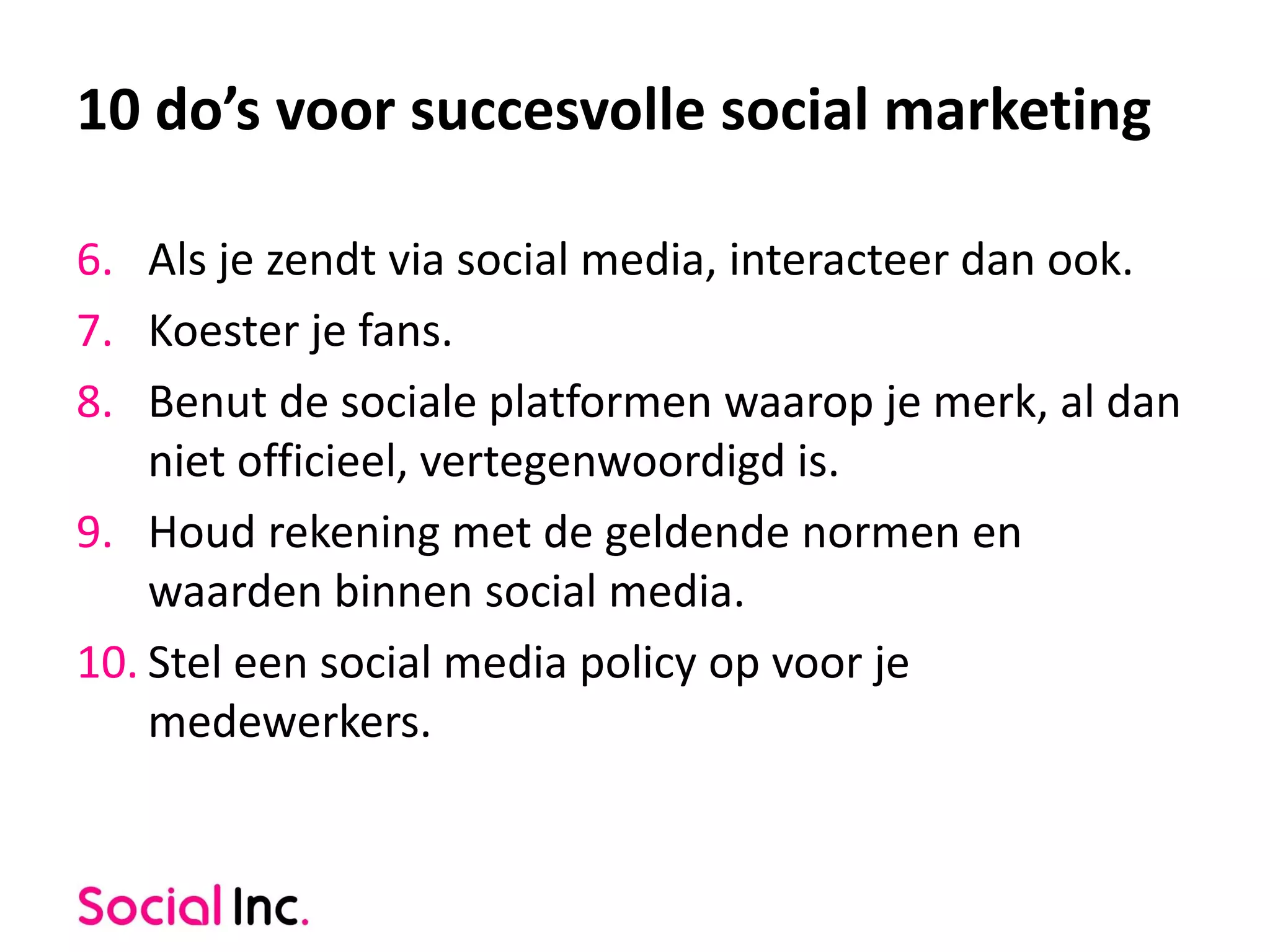 10 do’s voor succesvolle social marketing

6. Als je zendt via social media, interacteer dan ook.
7. Koester je fans.
8. Benut de sociale platformen waarop je merk, al dan niet officieel, vertegenwoordigd is.
9. Houd rekening met de geldende normen en waarden binnen social media.
10. Stel een social media policy op voor je medewerkers.

Social Inc.